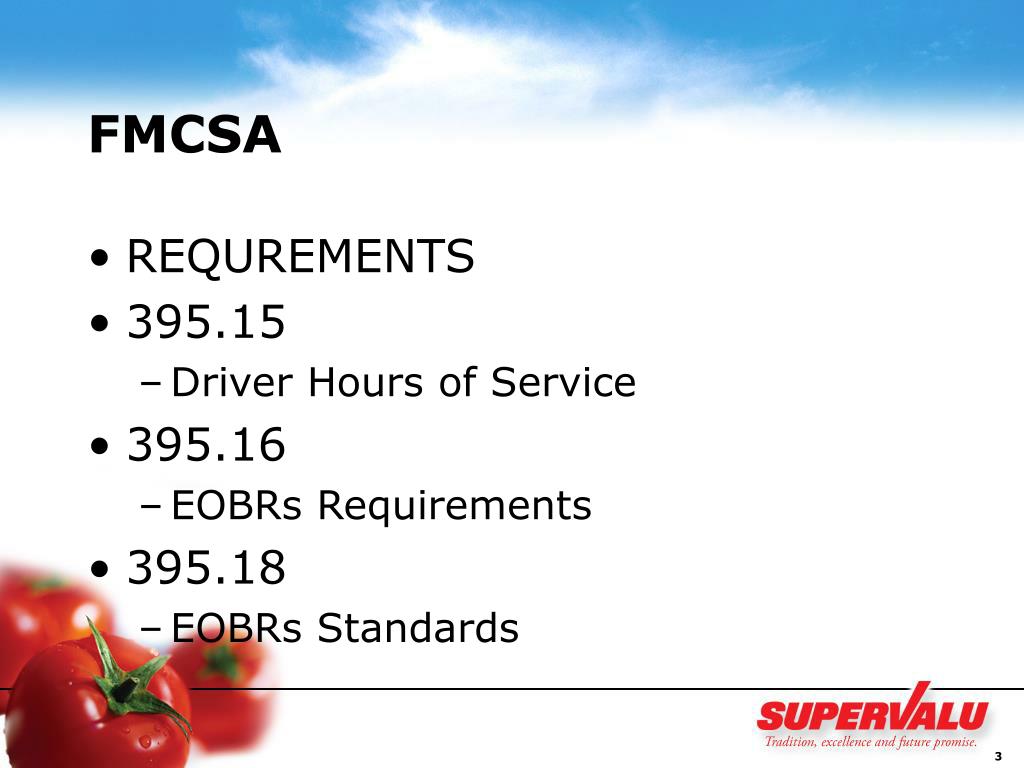 FMCSA

• REQUREMENTS
• 395.15
– Driver Hours of Service
• 395.16
– EOBRs Requirements
• 395.18
– EOBRs Standards

SUPERVALU
Tradition, excellence and future promise.

3